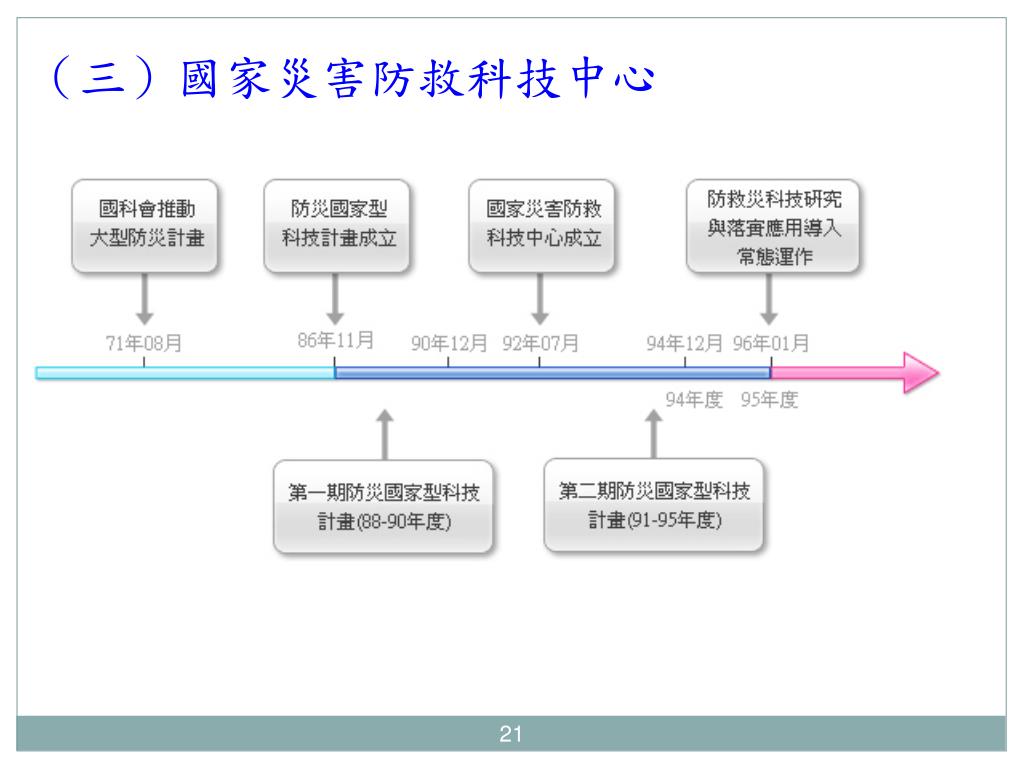 （三）國家災害防救科技中心

國科會推動大型防災計畫

防災國家型科技計畫成立

國家災害防救科技中心成立

防救災科技研究與落實應用導入常態運作

71年08月

86年11月

90年12月

92年07月

94年12月

96年01月

94年度

95年度

第一期防災國家型科技計畫(88-90年度)

第二期防災國家型科技計畫(91-95年度)

21